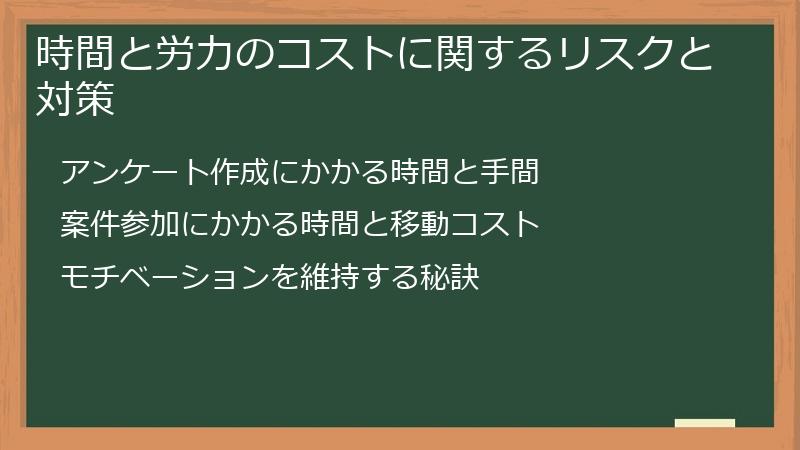 時間と労力のコストに関するリスクと対策

アンケート作成にかかる時間と手間

案件参加にかかる時間と移動コスト

モチベーションを維持する秘訣